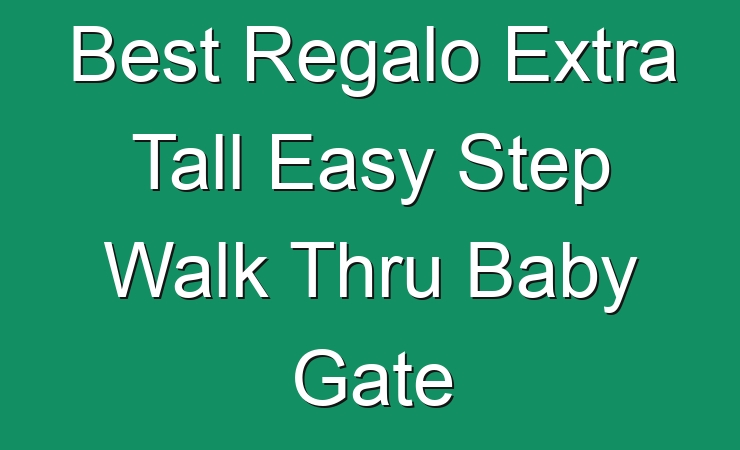 Best Regalo Extra Tall Easy Step Walk Thru Baby Gate